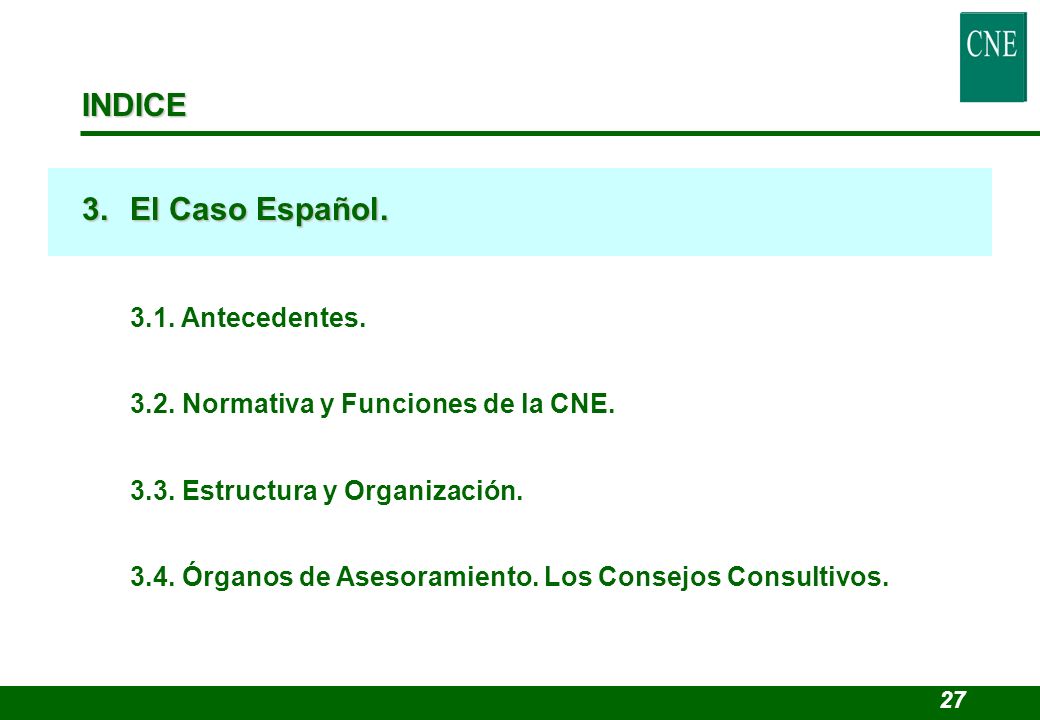 CNE

INDICE

3. El Caso Español.

3.1. Antecedentes.

3.2. Normativa y Funciones de la CNE.

3.3. Estructura y Organización.

3.4. Órganos de Asesoramiento. Los Consejos Consultivos.

27